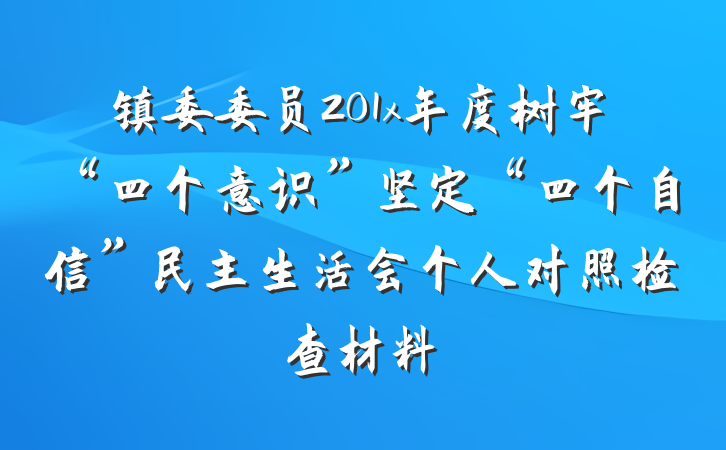 镇委委员201x年度树牢“四个意识”坚定“四个自信”民主生活会个人对照检查材料